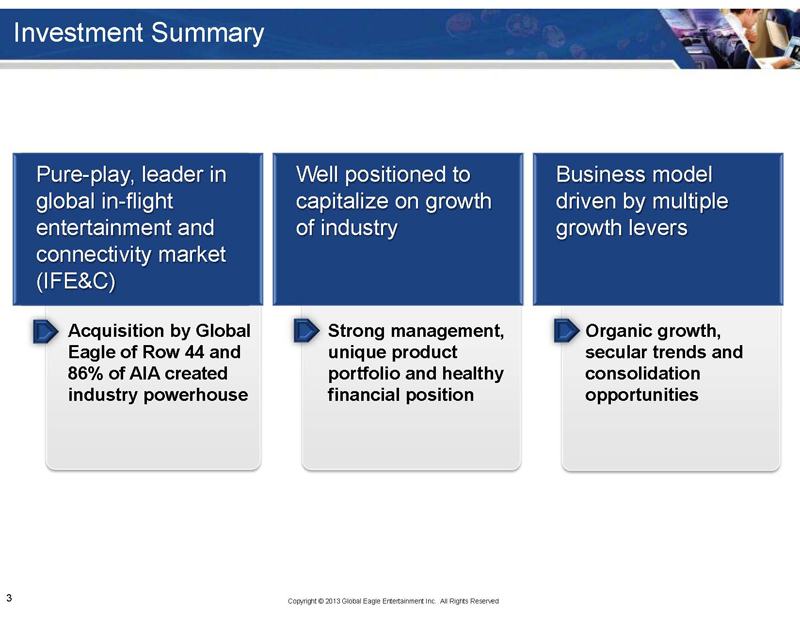 Investment Summary

Pure-play, leader in global in-flight entertainment and connectivity market (IFE&C)

Acquisition by Global Eagle of Row 44 and 86% of AIA created industry powerhouse

Well positioned to capitalize on growth of industry

Strong management, unique product portfolio and healthy financial position

Business model driven by multiple growth levers

Organic growth, secular trends and consolidation opportunities

3

Copyright © 2013 Global Eagle Entertainment Inc. All Rights Reserved